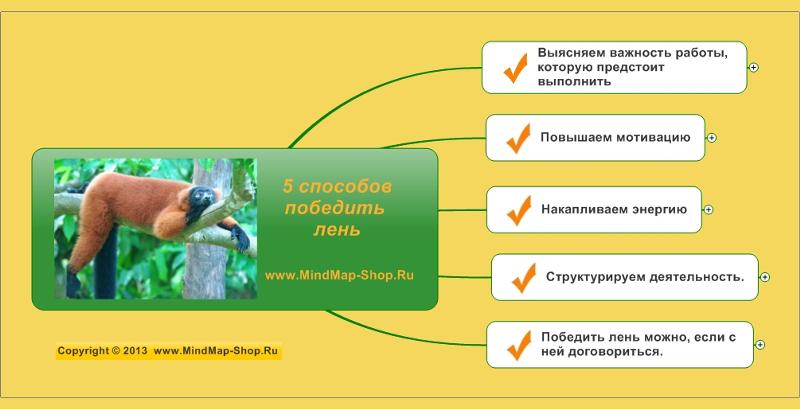 5 способов победить лень

www.MindMap-Shop.Ru

Выясняем важность работы, которую предстоит выполнить

Повышаем мотивацию

Накапливаем энергию

Структурируем деятельность.

Победить лень можно, если с ней договориться.

Copyright © 2013 www.MindMap-Shop.Ru